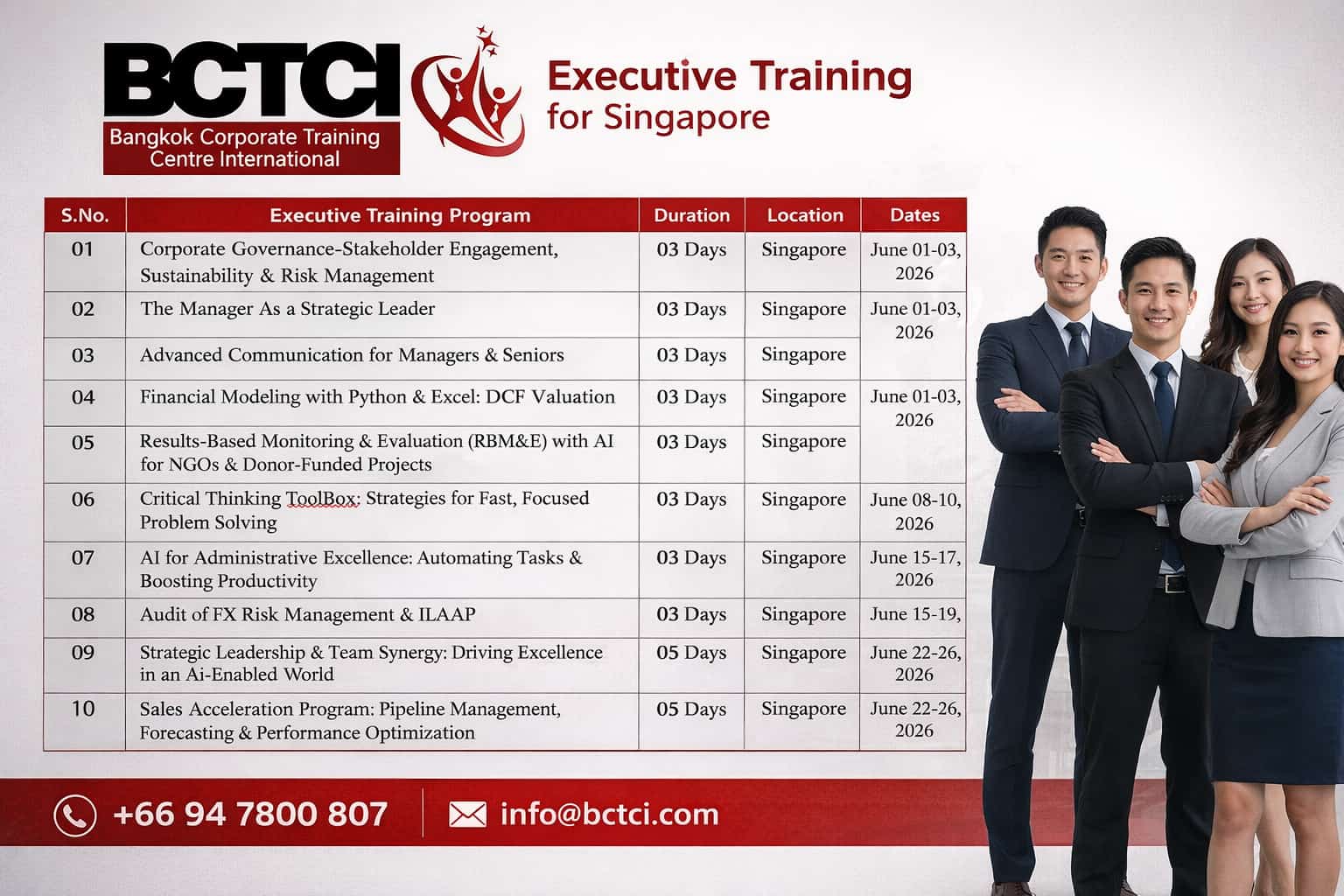 BCTCI
Bangkok Corporate Training Centre International

Executive Training for Singapore

| S.No. | Executive Training Program | Duration | Location | Dates |
|---|---|---|---|---|
| 01 | Corporate Governance-Stakeholder Engagement, Sustainability & Risk Management | 03 Days | Singapore | June 01-03, 2026 |
| 02 | The Manager As a Strategic Leader | 03 Days | Singapore | June 01-03, 2026 |
| 03 | Advanced Communication for Managers & Seniors | 03 Days | Singapore | |
| 04 | Financial Modeling with Python & Excel: DCF Valuation | 03 Days | Singapore | June 01-03, 2026 |
| 05 | Results-Based Monitoring & Evaluation (RBM&E) with AI for NGOs & Donor-Funded Projects | 03 Days | Singapore | |
| 06 | Critical Thinking ToolBox: Strategies for Fast, Focused Problem Solving | 03 Days | Singapore | June 08-10, 2026 |
| 07 | AI for Administrative Excellence: Automating Tasks & Boosting Productivity | 03 Days | Singapore | June 15-17, 2026 |
| 08 | Audit of FX Risk Management & ILAAP | 03 Days | Singapore | June 15-19, |
| 09 | Strategic Leadership & Team Synergy: Driving Excellence in an Ai-Enabled World | 05 Days | Singapore | June 22-26, 2026 |
| 10 | Sales Acceleration Program: Pipeline Management, Forecasting & Performance Optimization | 05 Days | Singapore | June 22-26, 2026 |

+66 94 7800 807 info@bctci.com